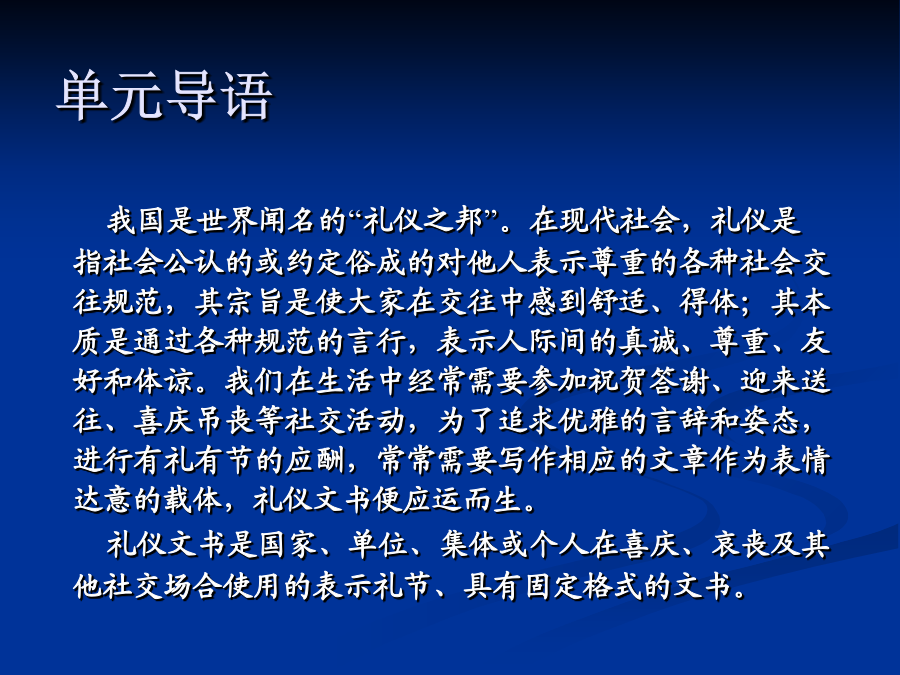 单元导语

我国是世界闻名的“礼仪之邦”。在现代社会，礼仪是指社会公认的或约定俗成的对他人表示尊重的各种社会交往规范，其宗旨是使大家在交往中感到舒适、得体；其本质是通过各种规范的言行，表示人际间的真诚、尊重、友好和体谅。我们在生活中经常需要参加祝贺答谢、迎来送往、喜庆吊丧等社交活动，为了追求优雅的言辞和姿态，进行有礼有节的应酬，常常需要写作相应的文章作为表情达意的载体，礼仪文书便应运而生。

礼仪文书是国家、单位、集体或个人在喜庆、哀丧及其他社交场合使用的表示礼节、具有固定格式的文书。